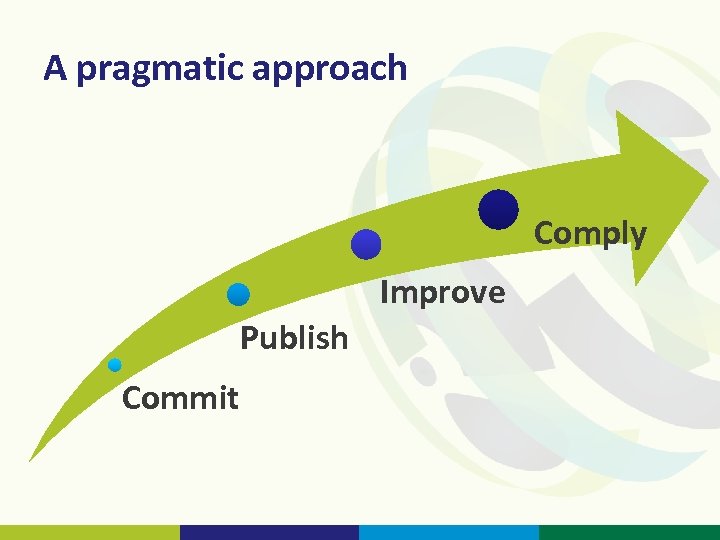 A pragmatic approach

Commit

Publish

Improve

Comply